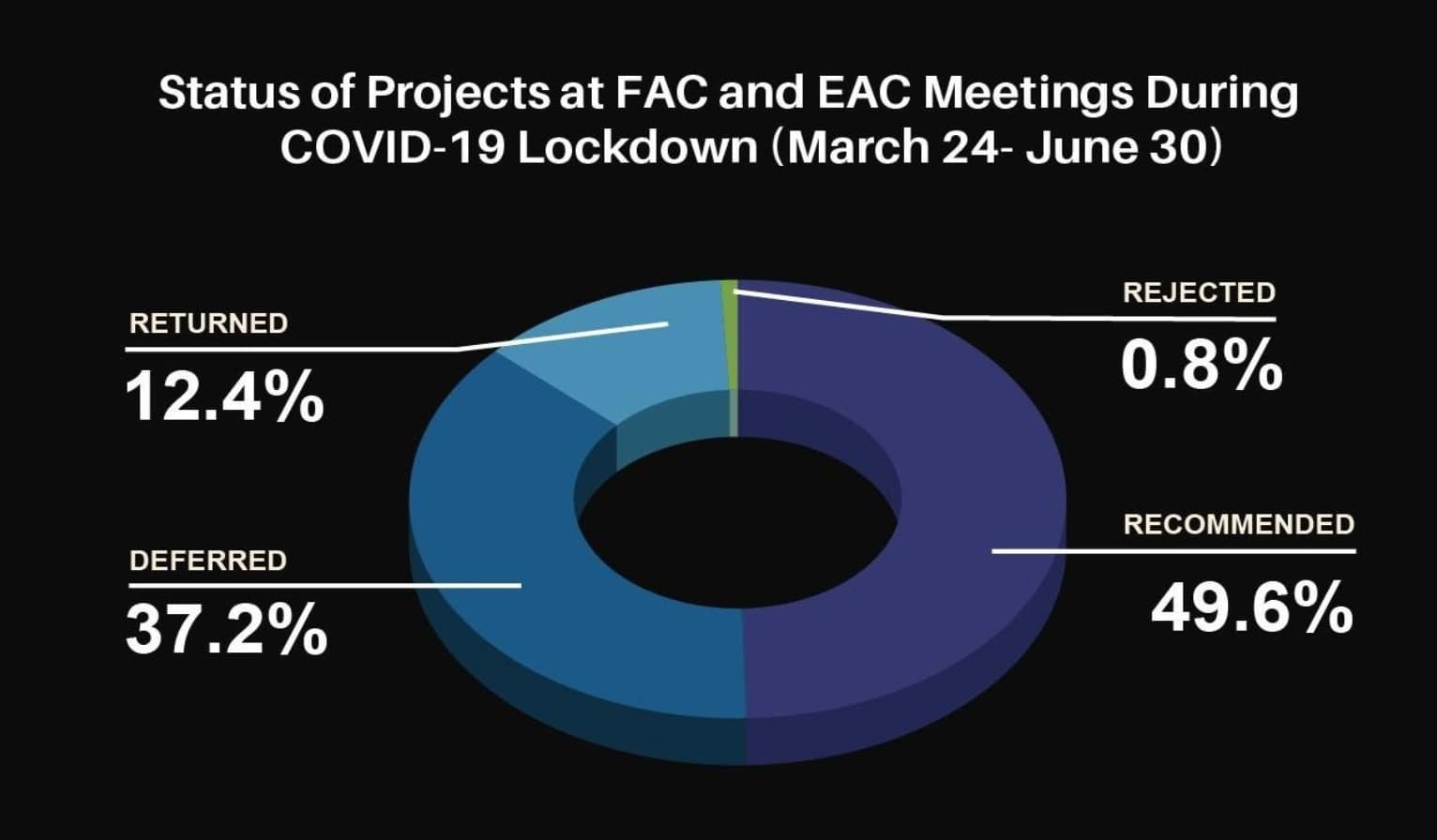 Status of Projects at FAC and EAC Meetings During COVID-19 Lockdown (March 24- June 30)

RETURNED
12.4%

REJECTED
0.8%

DEFERRED
37.2%

RECOMMENDED
49.6%